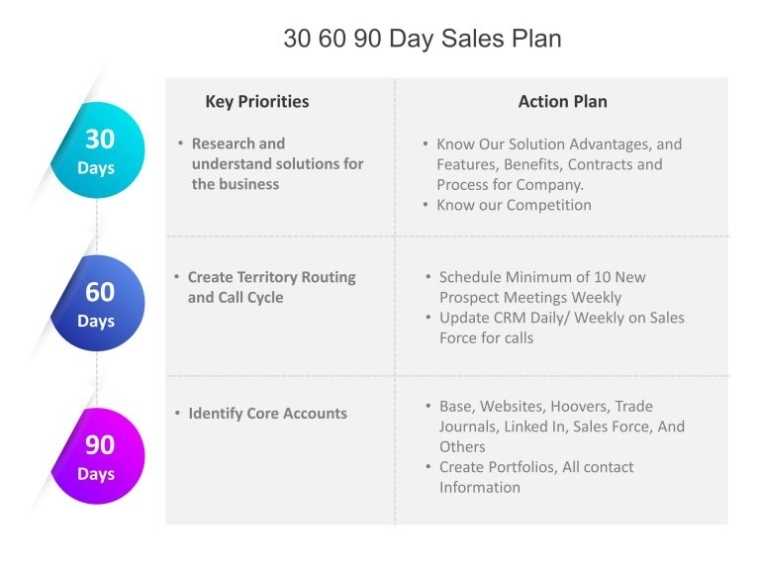 30 60 90 Day Sales Plan

| | Key Priorities | Action Plan |
|---|---|---|
| 30 Days | • Research and understand solutions for the business | • Know Our Solution Advantages, and Features, Benefits, Contracts and Process for Company. • Know our Competition |
| 60 Days | • Create Territory Routing and Call Cycle | • Schedule Minimum of 10 New Prospect Meetings Weekly • Update CRM Daily/ Weekly on Sales Force for calls |
| 90 Days | • Identify Core Accounts | • Base, Websites, Hoovers, Trade Journals, Linked In, Sales Force, And Others • Create Portfolios, All contact Information |